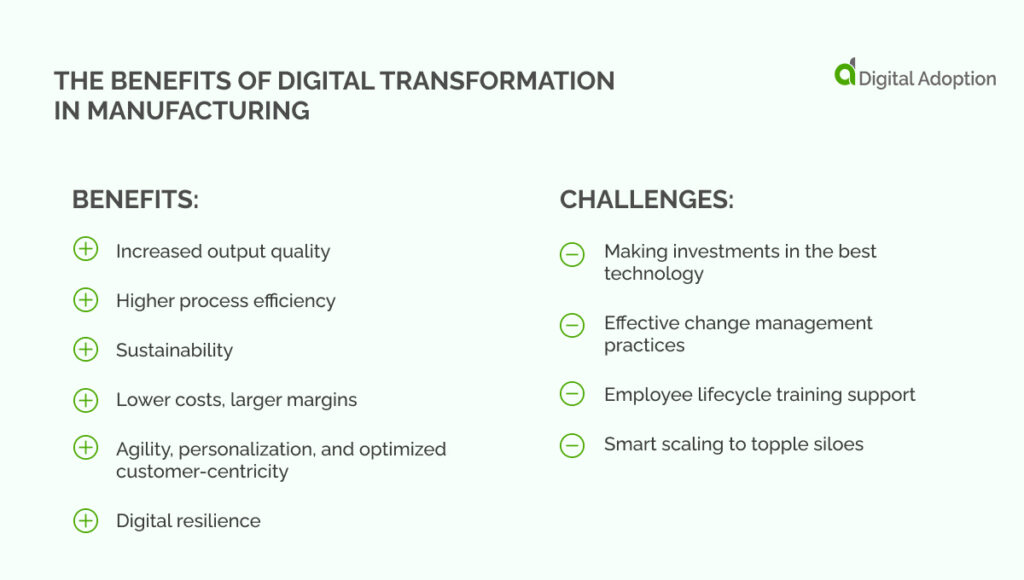 THE BENEFITS OF DIGITAL TRANSFORMATION IN MANUFACTURING

Digital Adoption

BENEFITS:

Increased output quality

Higher process efficiency

Sustainability

Lower costs, larger margins

Agility, personalization, and optimized customer-centricity

Digital resilience

CHALLENGES:

Making investments in the best technology

Effective change management practices

Employee lifecycle training support

Smart scaling to topple siloes